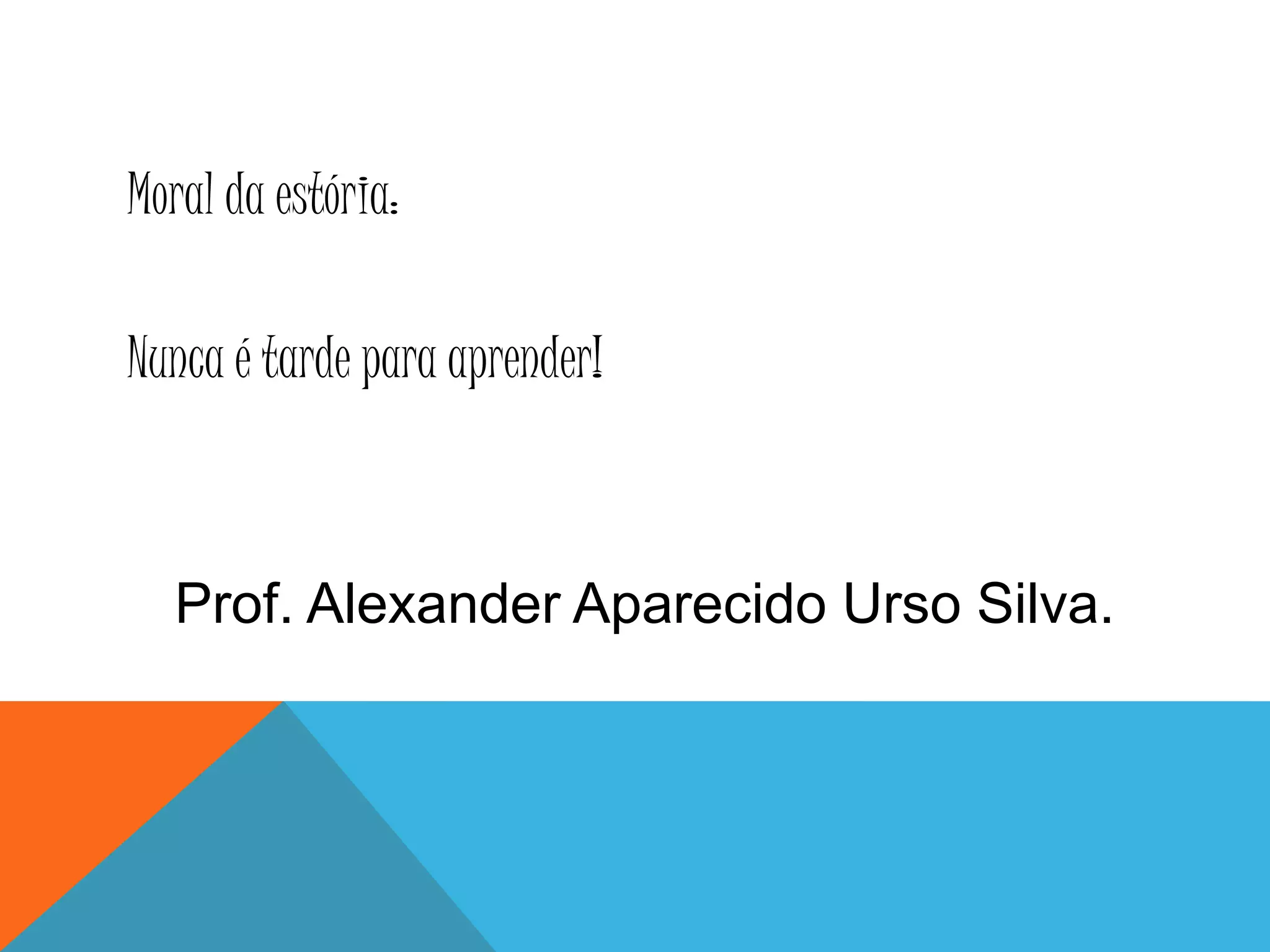 Moral da estória:

Nunca é tarde para aprender!

Prof. Alexander Aparecido Urso Silva.